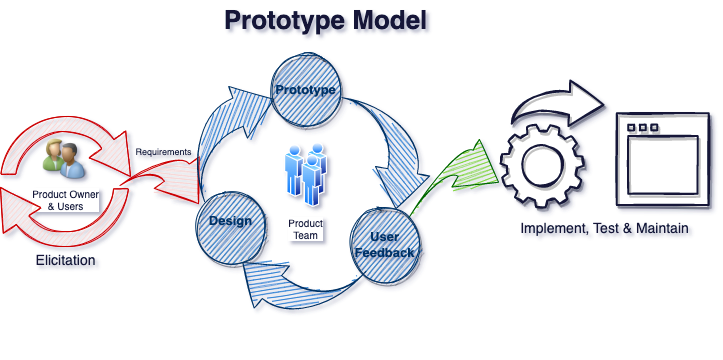 Prototype Model

Product Owner & Users

Elicitation

Requirements

Prototype

Design

Product Team

User Feedback

Implement, Test & Maintain